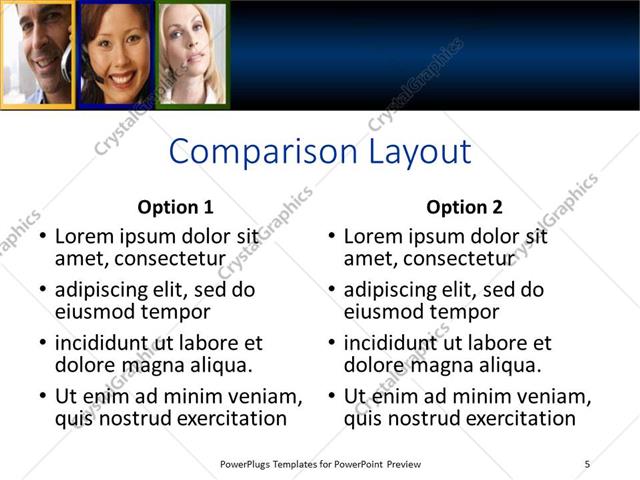 CrystalGraphics

Comparison Layout

Option 1

• Lorem ipsum dolor sit amet, consectetur
• adipiscing elit, sed do eiusmod tempor
• incididunt ut labore et dolore magna aliqua.
• Ut enim ad minim veniam, quis nostrud exercitation

Option 2

• Lorem ipsum dolor sit amet, consectetur
• adipiscing elit, sed do eiusmod tempor
• incididunt ut labore et dolore magna aliqua.
• Ut enim ad minim veniam, quis nostrud exercitation

PowerPlugs Templates for PowerPoint Preview

5